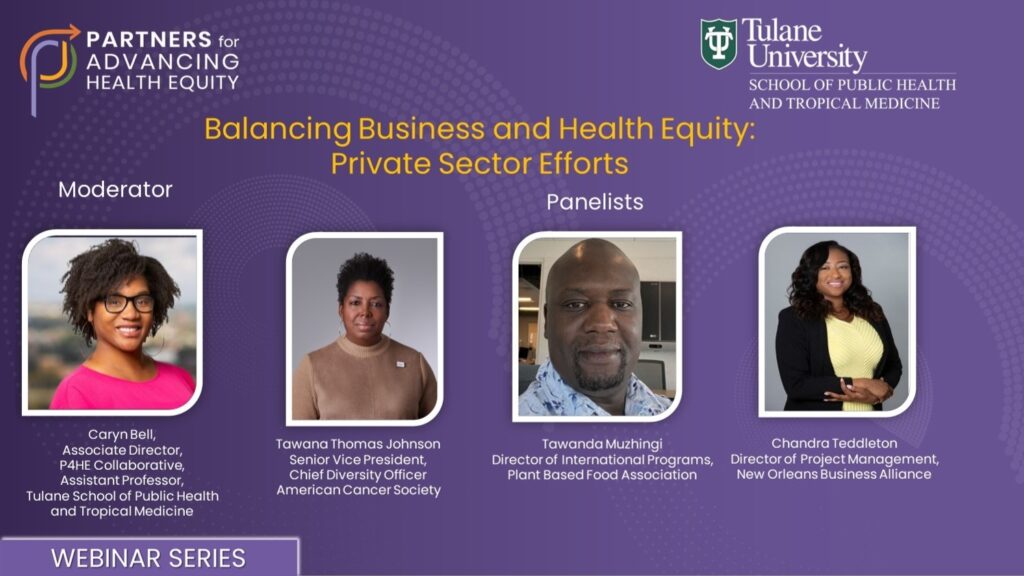 PARTNERS for ADVANCING HEALTH EQUITY

Tulane University
SCHOOL OF PUBLIC HEALTH AND TROPICAL MEDICINE

Balancing Business and Health Equity: Private Sector Efforts

Moderator

Panelists

Caryn Bell, Associate Director, P4HE Collaborative, Assistant Professor, Tulane School of Public Health and Tropical Medicine

Tawana Thomas Johnson Senior Vice President, Chief Diversity Officer American Cancer Society

Tawanda Muzhingi Director of International Programs, Plant Based Food Association

Chandra Teddleton Director of Project Management, New Orleans Business Alliance

WEBINAR SERIES